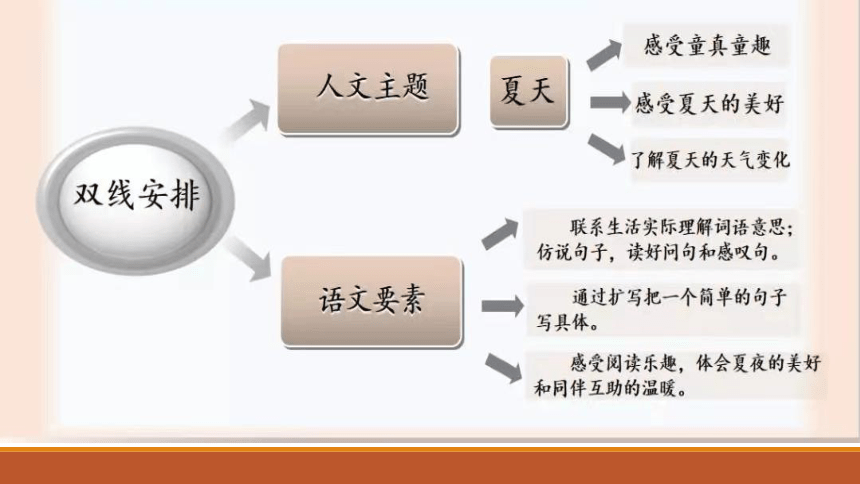 双线安排

人文主题

夏天

感受童真童趣

感受夏天的美好

了解夏天的天气变化

语文要素

联系生活实际理解词语意思；仿说句子，读好问句和感叹句。

通过扩写把一个简单的句子写具体。

感受阅读乐趣，体会夏夜的美好和同伴互助的温暖。